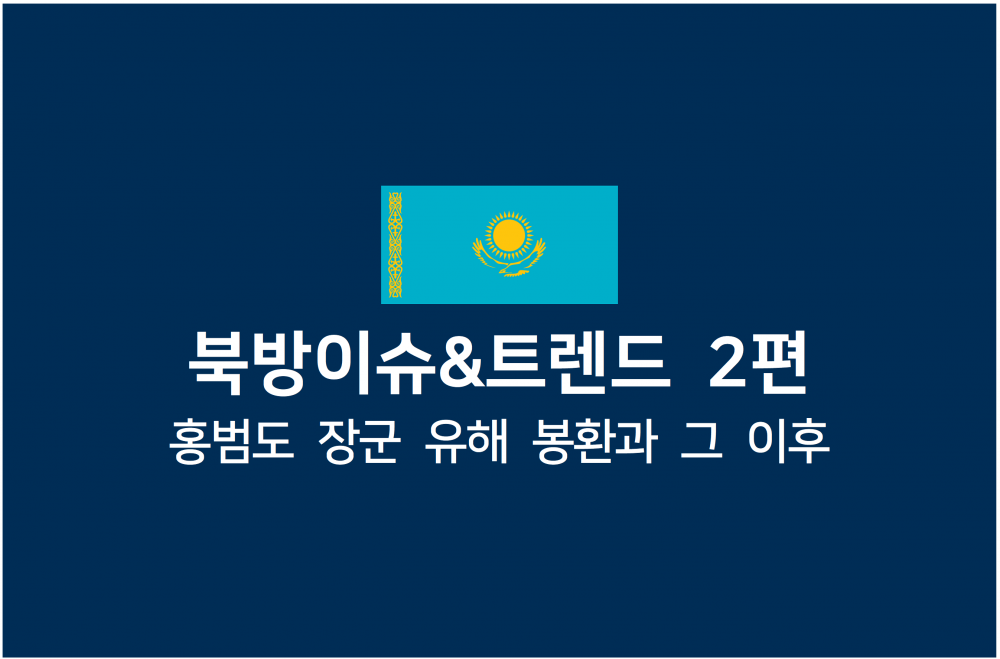 북방이슈&트렌드 2편

홍범도 장군 유해 봉환과 그 이후